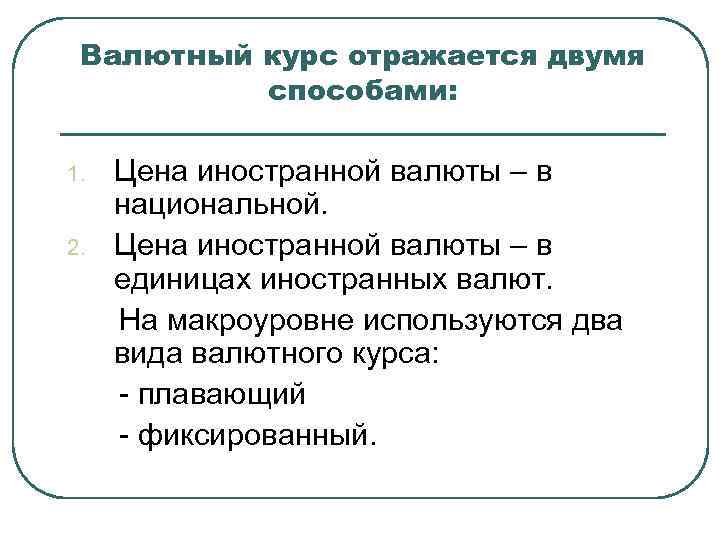 Валютный курс отражается двумя способами:

1. Цена иностранной валюты – в национальной.
2. Цена иностранной валюты – в единицах иностранных валют.

На макроуровне используются два вида валютного курса:
- плавающий
- фиксированный.